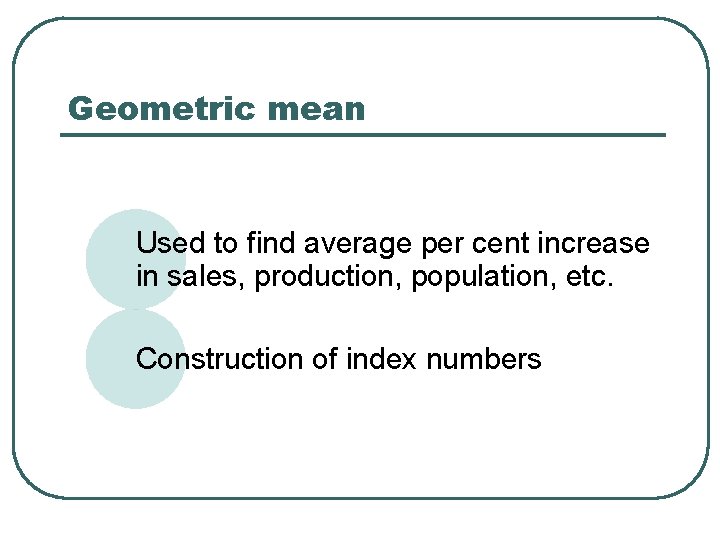 Geometric mean

Used to find average per cent increase in sales, production, population, etc.

Construction of index numbers